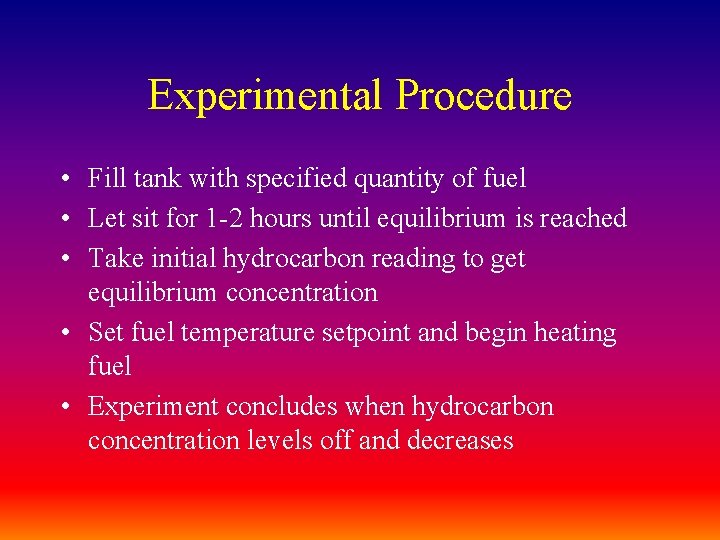 Experimental Procedure

• Fill tank with specified quantity of fuel
• Let sit for 1-2 hours until equilibrium is reached
• Take initial hydrocarbon reading to get equilibrium concentration
• Set fuel temperature setpoint and begin heating fuel
• Experiment concludes when hydrocarbon concentration levels off and decreases